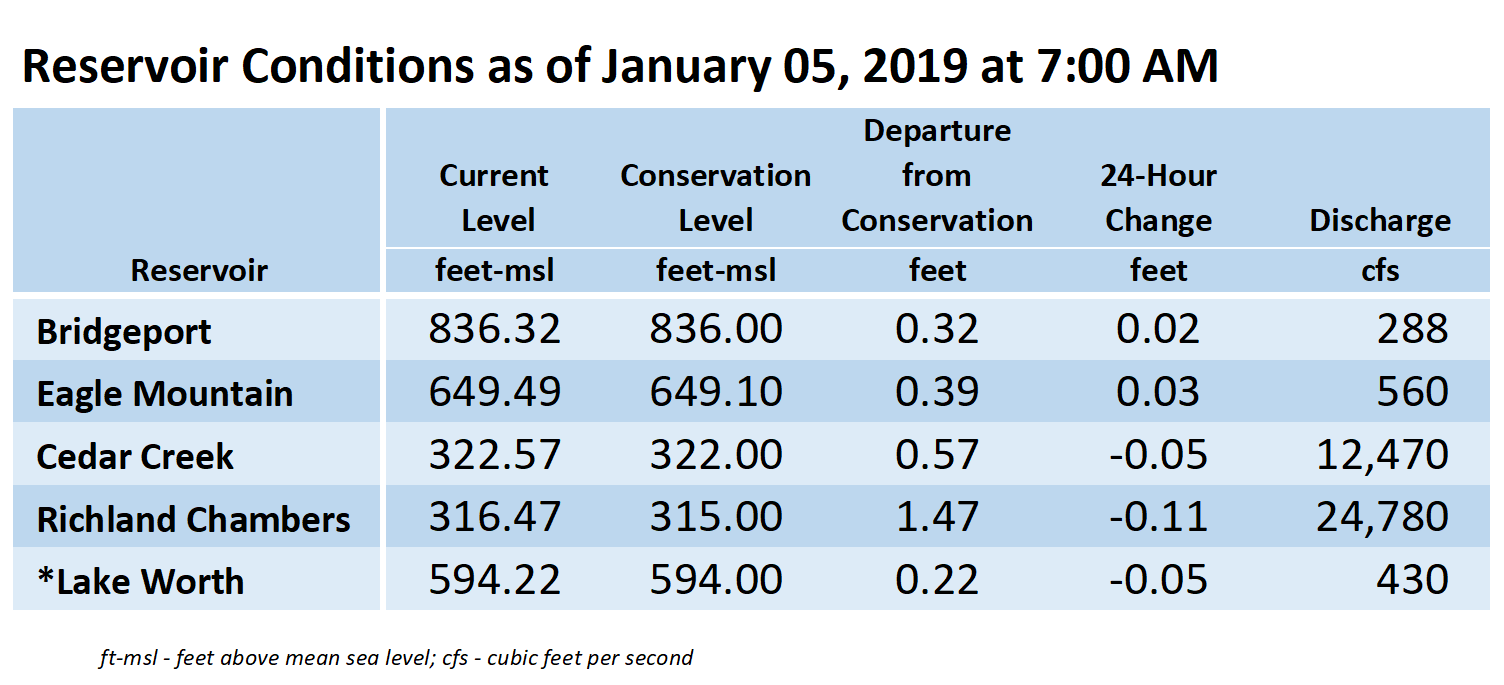 Reservoir Conditions as of January 05, 2019 at 7:00 AM

| Reservoir | Current Level feet-msl | Conservation Level feet-msl | Departure from Conservation feet | 24-Hour Change feet | Discharge cfs |
|---|---|---|---|---|---|
| Bridgeport | 836.32 | 836.00 | 0.32 | 0.02 | 288 |
| Eagle Mountain | 649.49 | 649.10 | 0.39 | 0.03 | 560 |
| Cedar Creek | 322.57 | 322.00 | 0.57 | -0.05 | 12,470 |
| Richland Chambers | 316.47 | 315.00 | 1.47 | -0.11 | 24,780 |
| *Lake Worth | 594.22 | 594.00 | 0.22 | -0.05 | 430 |

ft-msl - feet above mean sea level; cfs - cubic feet per second